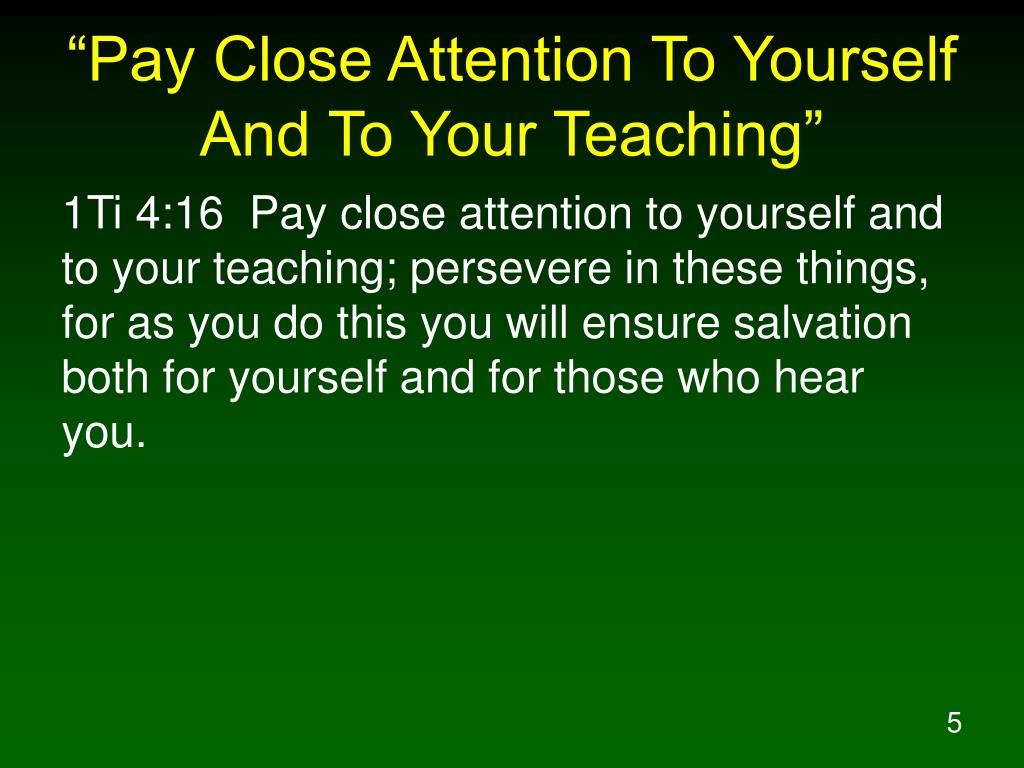 “Pay Close Attention To Yourself And To Your Teaching”

1Ti 4:16 Pay close attention to yourself and to your teaching; persevere in these things, for as you do this you will ensure salvation both for yourself and for those who hear you.

5